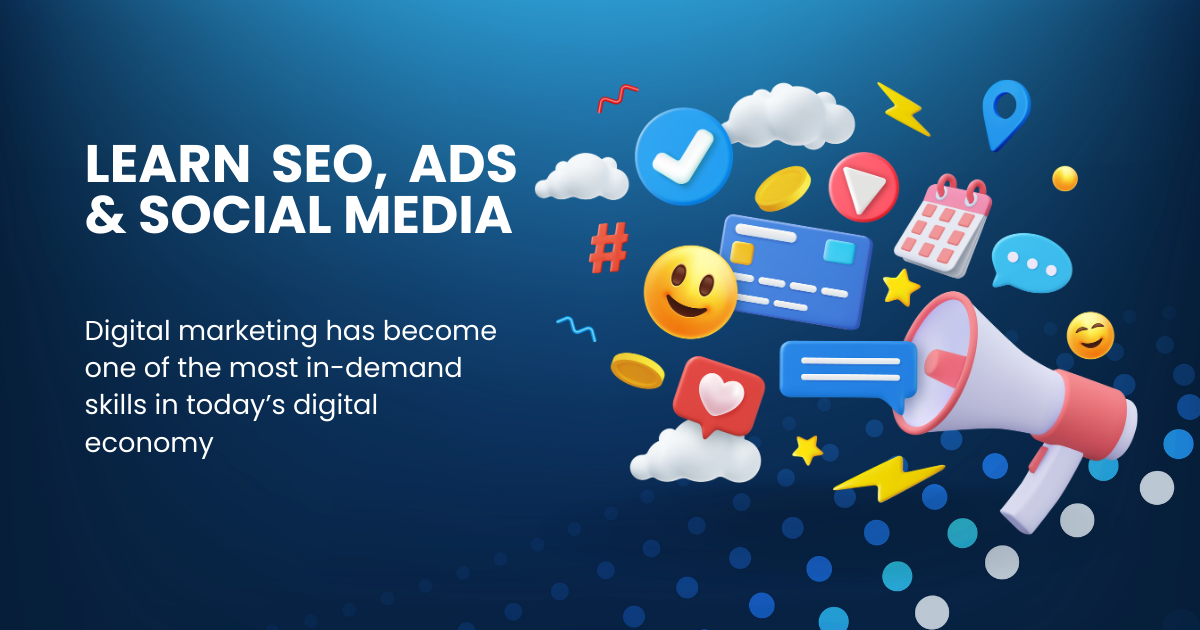 LEARN SEO, ADS & SOCIAL MEDIA

Digital marketing has become one of the most in-demand skills in today's digital economy

#